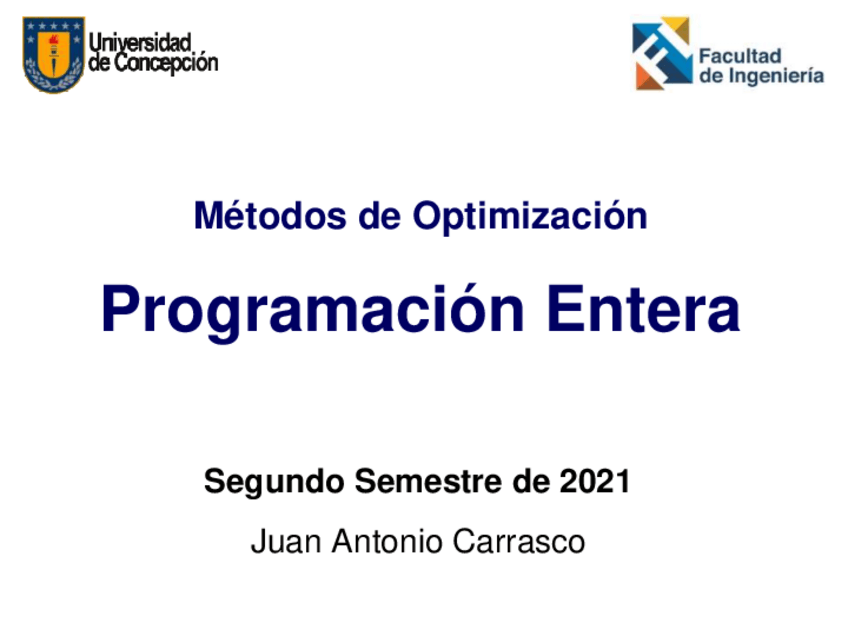 Universidad de Concepción

Facultad de Ingeniería

Métodos de Optimización

Programación Entera

Segundo Semestre de 2021

Juan Antonio Carrasco